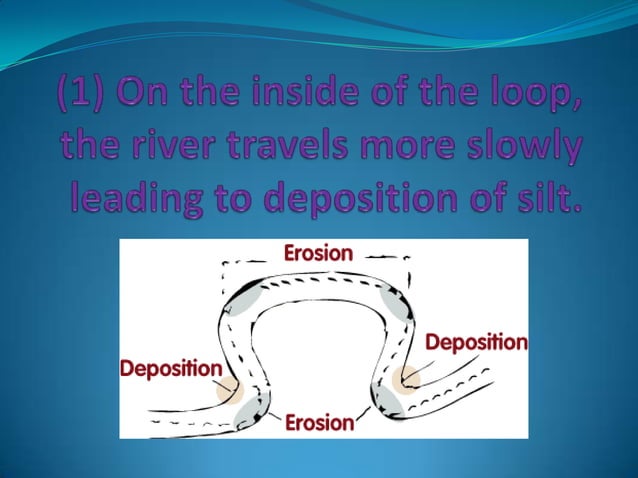 (1) On the inside of the loop, the river travels more slowly leading to deposition of silt.

Erosion

Deposition

Deposition

Erosion